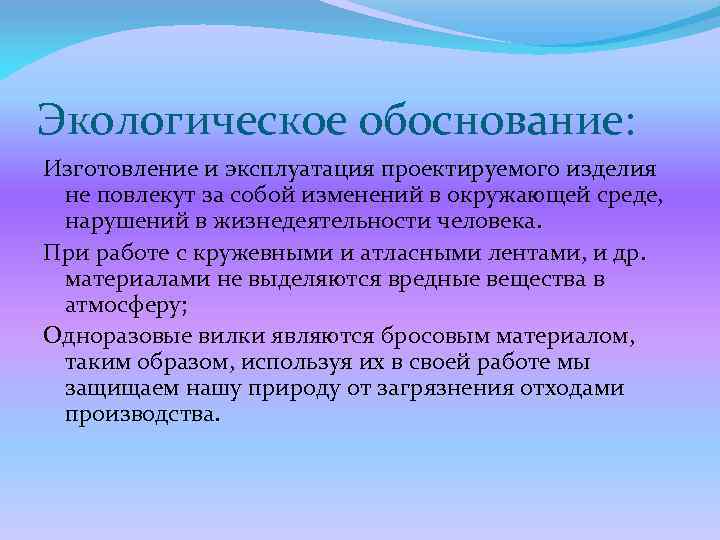 Экологическое обоснование:

Изготовление и эксплуатация проектируемого изделия не повлекут за собой изменений в окружающей среде, нарушений в жизнедеятельности человека.

При работе с кружевными и атласными лентами, и др. материалами не выделяются вредные вещества в атмосферу;

Одноразовые вилки являются бросовым материалом, таким образом, используя их в своей работе мы защищаем нашу природу от загрязнения отходами производства.